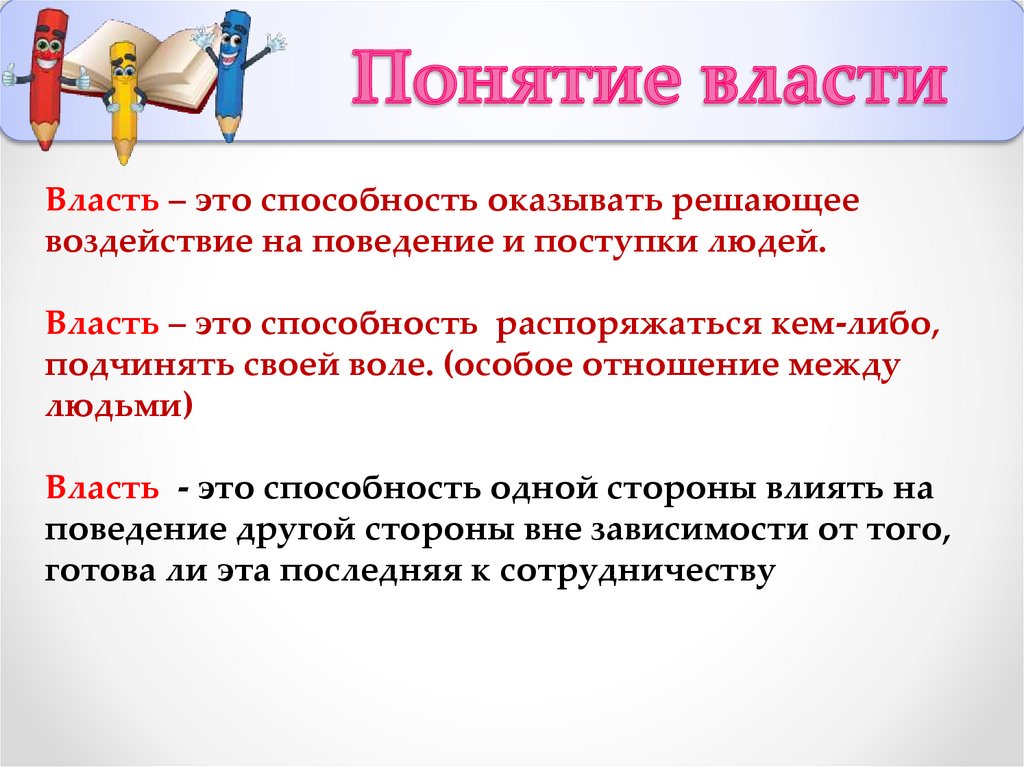 Понятие власти

Власть – это способность оказывать решающее воздействие на поведение и поступки людей.

Власть – это способность распоряжаться кем-либо, подчинять своей воле. (особое отношение между людьми)

Власть - это способность одной стороны влиять на поведение другой стороны вне зависимости от того, готова ли эта последняя к сотрудничеству